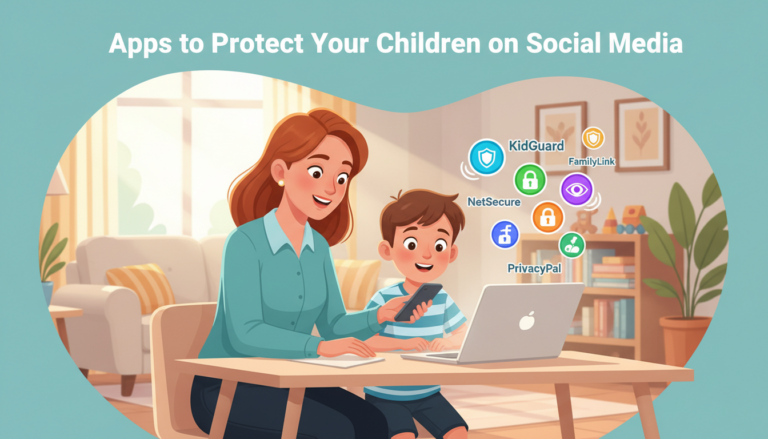 Apps to Protect Your Children on Social Media

KidGuard

FamilyLink

NetSecure

PrivacyPal